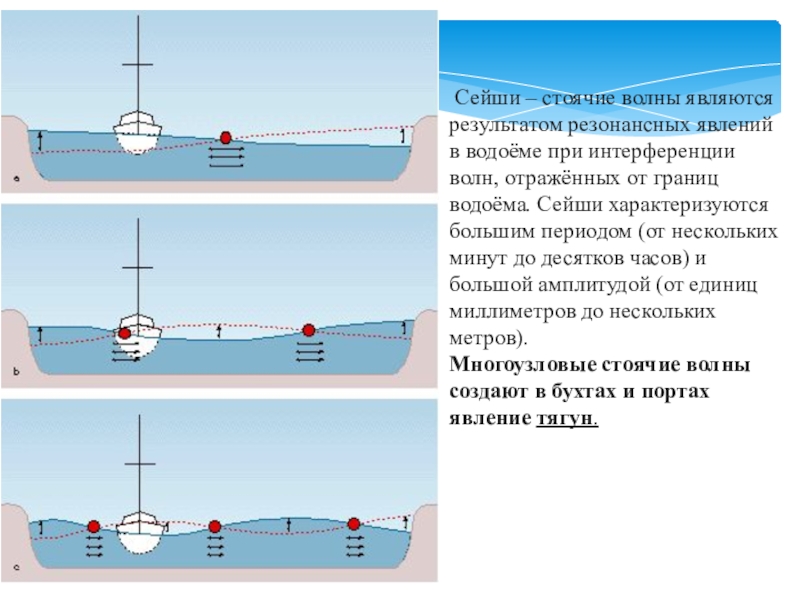 a

b

c

Сейши – стоячие волны являются результатом резонансных явлений в водоёме при интерференции волн, отражённых от границ водоёма. Сейши характеризуются большим периодом (от нескольких минут до десятков часов) и большой амплитудой (от единиц миллиметров до нескольких метров).

Многоузловые стоячие волны создают в бухтах и портах явление тягун.